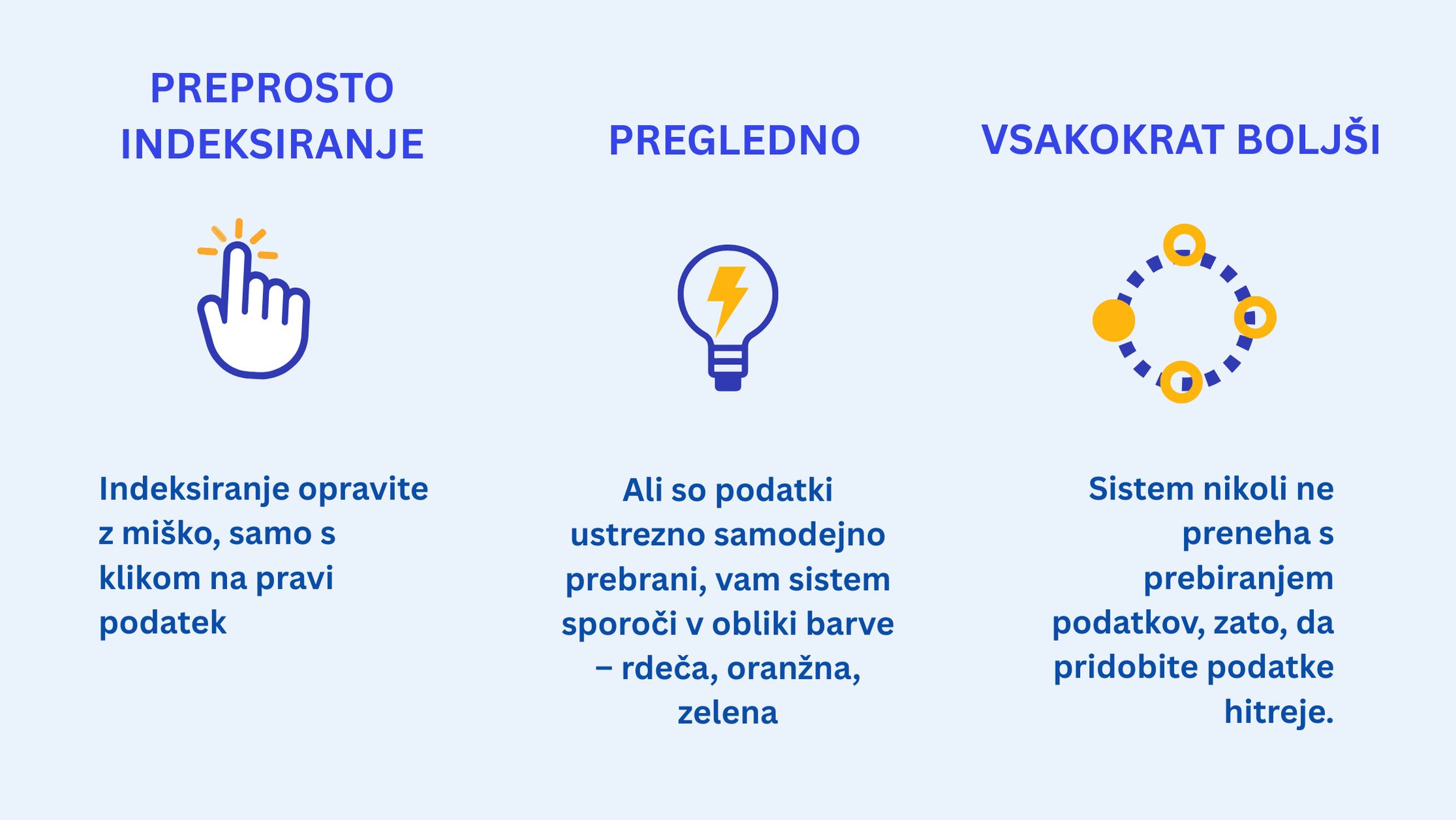 PREPROSTO INDEKSIRANJE

Indeksiranje opravite z miško, samo s klikom na pravi podatek

PREGLEDNO

Ali so podatki ustrezno samodejno prebrani, vam sistem sporoči v obliki barve – rdeča, oranžna, zelena

VSAKOKRAT BOLJŠI

Sistem nikoli ne preneha s prebiranjem podatkov, zato, da pridobite podatke hitreje.